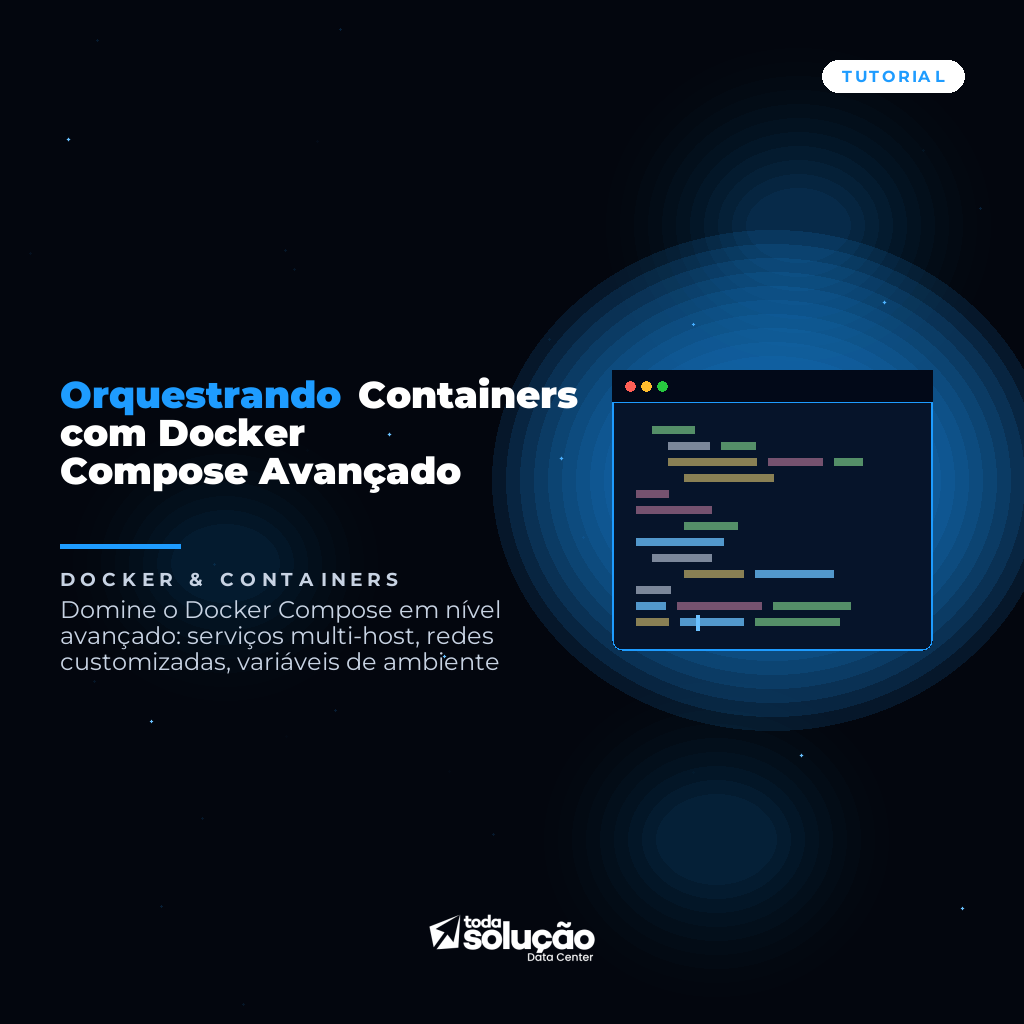 TUTORIAL

Orquestrando Containers com Docker Compose Avançado

DOCKER & CONTAINERS

Domine o Docker Compose em nível avançado: serviços multi-host, redes customizadas, variáveis de ambiente

toda solução
Data Center